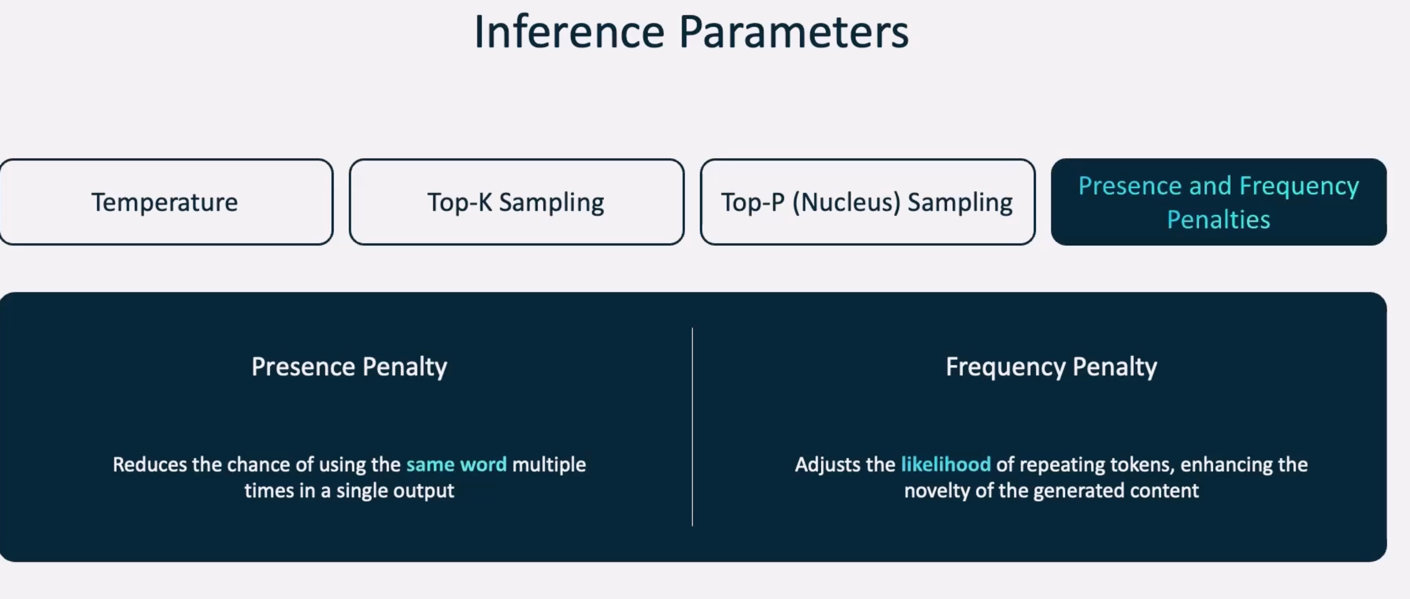 Inference Parameters

Temperature

Top-K Sampling

Top-P (Nucleus) Sampling

Presence and Frequency Penalties

Presence Penalty

Reduces the chance of using the same word multiple times in a single output

Frequency Penalty

Adjusts the likelihood of repeating tokens, enhancing the novelty of the generated content